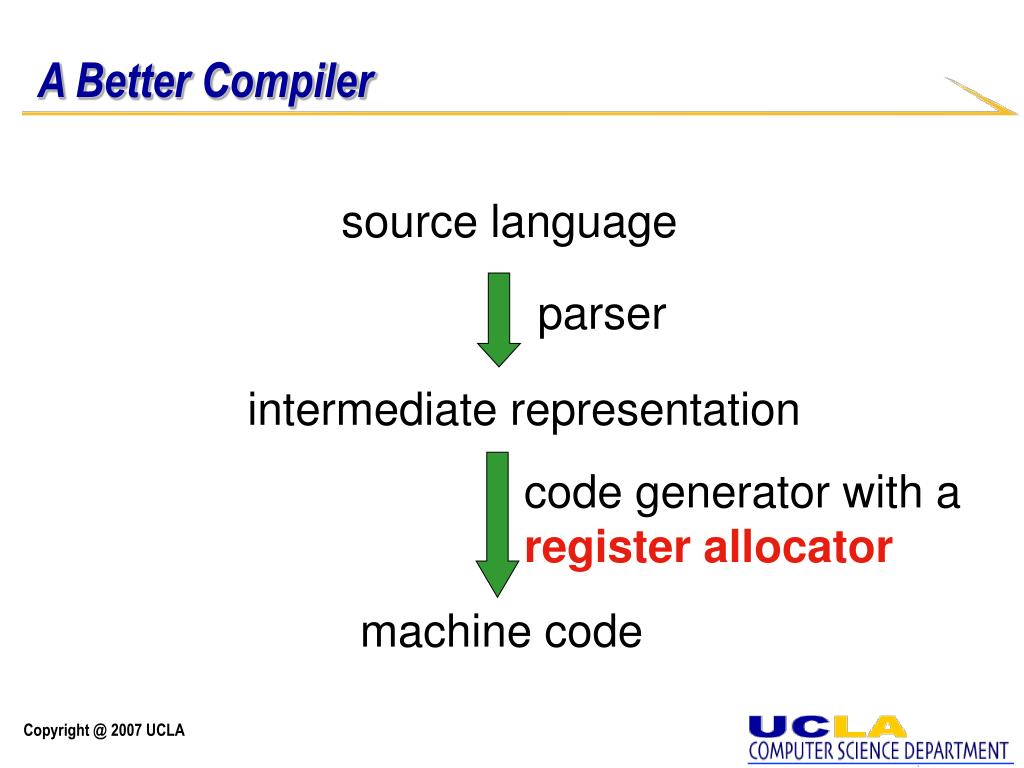 A Better Compiler

source language

parser

intermediate representation

code generator with a register allocator

machine code

Copyright @ 2007 UCLA

UCLA
COMPUTER SCIENCE DEPARTMENT